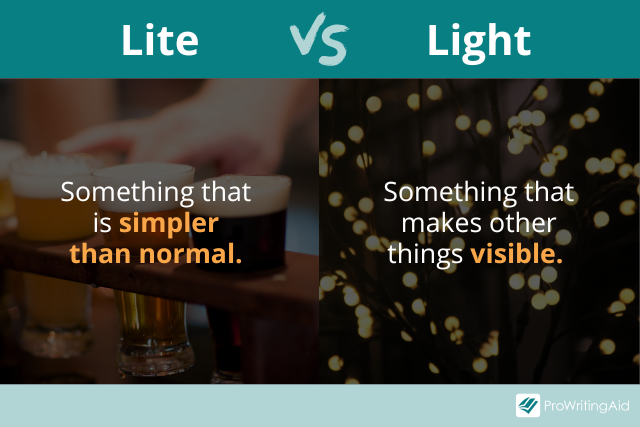 Lite VS Light

Something that is simpler than normal.

Something that makes other things visible.

ProWritingAid